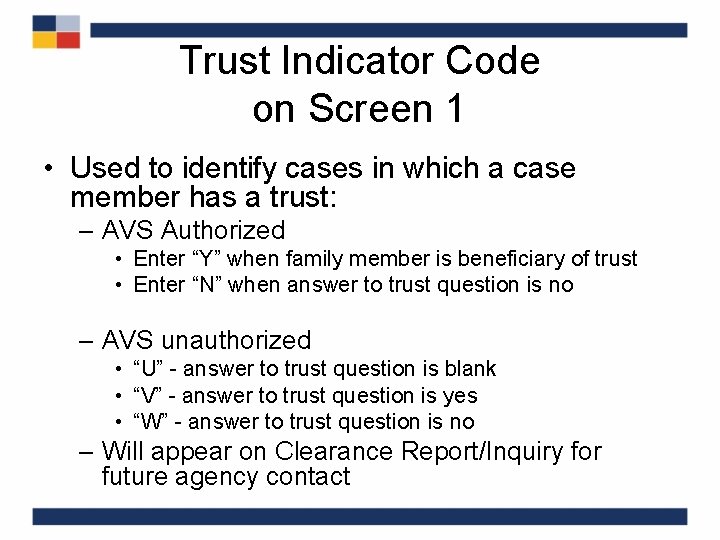 Trust Indicator Code on Screen 1

• Used to identify cases in which a case member has a trust:
  – AVS Authorized
    • Enter “Y” when family member is beneficiary of trust
    • Enter “N” when answer to trust question is no

  – AVS unauthorized
    • “U” - answer to trust question is blank
    • “V” - answer to trust question is yes
    • “W” - answer to trust question is no
  – Will appear on Clearance Report/Inquiry for future agency contact